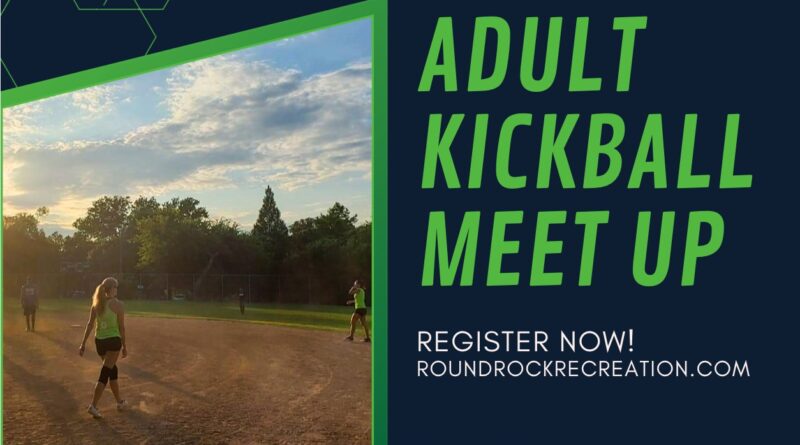 ADULT KICKBALL MEET UP

REGISTER NOW!
ROUNDROCKRECREATION.COM